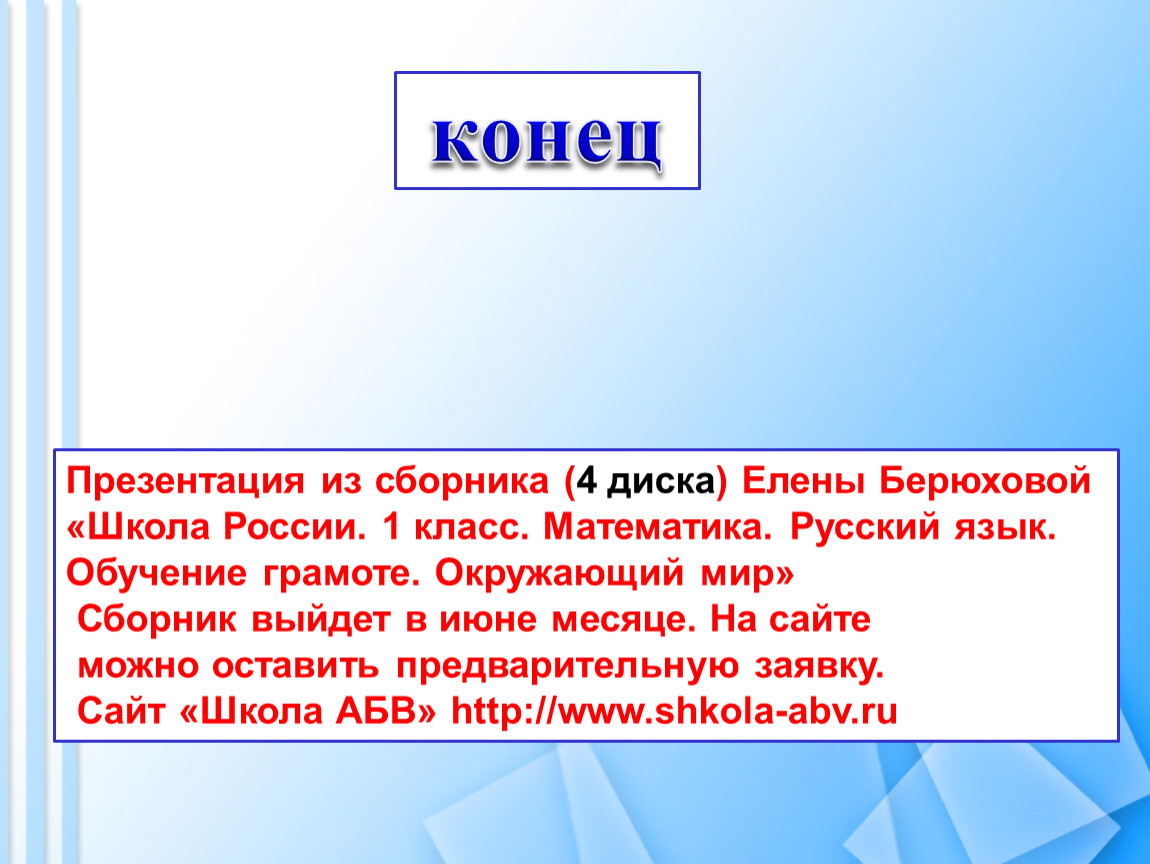 конец

Презентация из сборника (4 диска) Елены Берюховой «Школа России. 1 класс. Математика. Русский язык. Обучение грамоте. Окружающий мир»
Сборник выйдет в июне месяце. На сайте можно оставить предварительную заявку.
Сайт «Школа АБВ» http://www.shkola-abv.ru